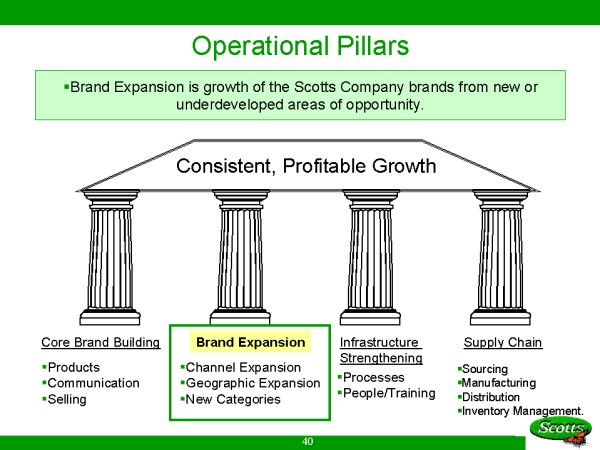 Operational Pillars

▪Brand Expansion is growth of the Scotts Company brands from new or underdeveloped areas of opportunity.

Consistent, Profitable Growth

Core Brand Building
▪Products
▪Communication
▪Selling

Brand Expansion
▪Channel Expansion
▪Geographic Expansion
▪New Categories

Infrastructure Strengthening
▪Processes
▪People/Training

Supply Chain
▪Sourcing
▪Manufacturing
▪Distribution
▪Inventory Management.

Scotts

40